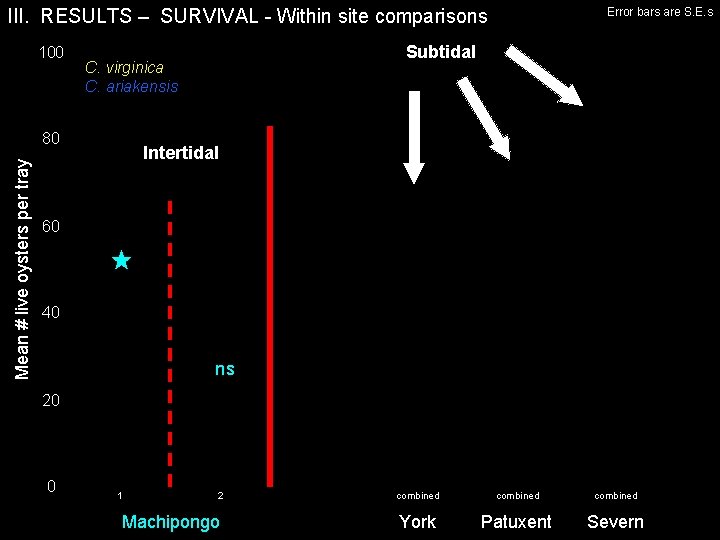 III. RESULTS – SURVIVAL - Within site comparisons

Error bars are S.E.s

Mean # live oysters per tray

100
80
60
40
20
0

C. virginica
C. ariakensis

Intertidal

Subtidal

ns

1
2

Machipongo

combined
York

combined
Patuxent

combined
Severn